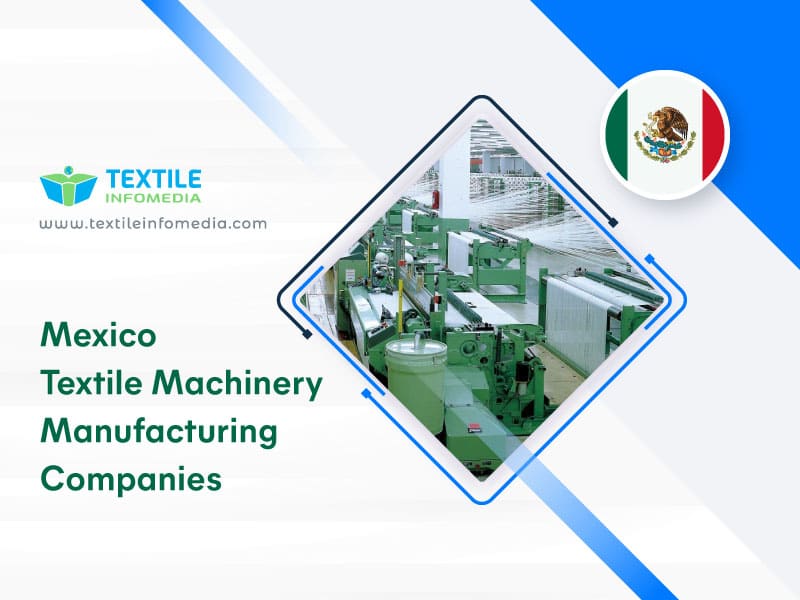 TEXTILE
INFOMEDIA
www.textileinfomedia.com

Mexico
Textile Machinery
Manufacturing
Companies